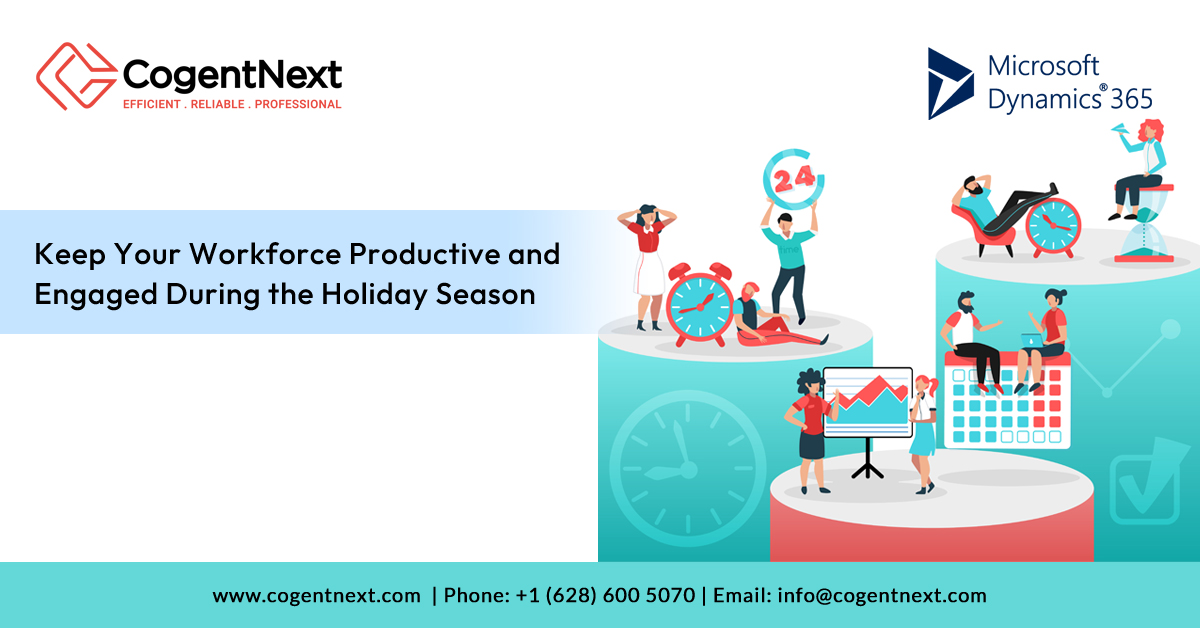 CogentNext
EFFICIENT . RELIABLE . PROFESSIONAL

Microsoft Dynamics® 365

Keep Your Workforce Productive and Engaged During the Holiday Season

24

www.cogentnext.com | Phone: +1 (628) 600 5070 | Email: info@cogentnext.com